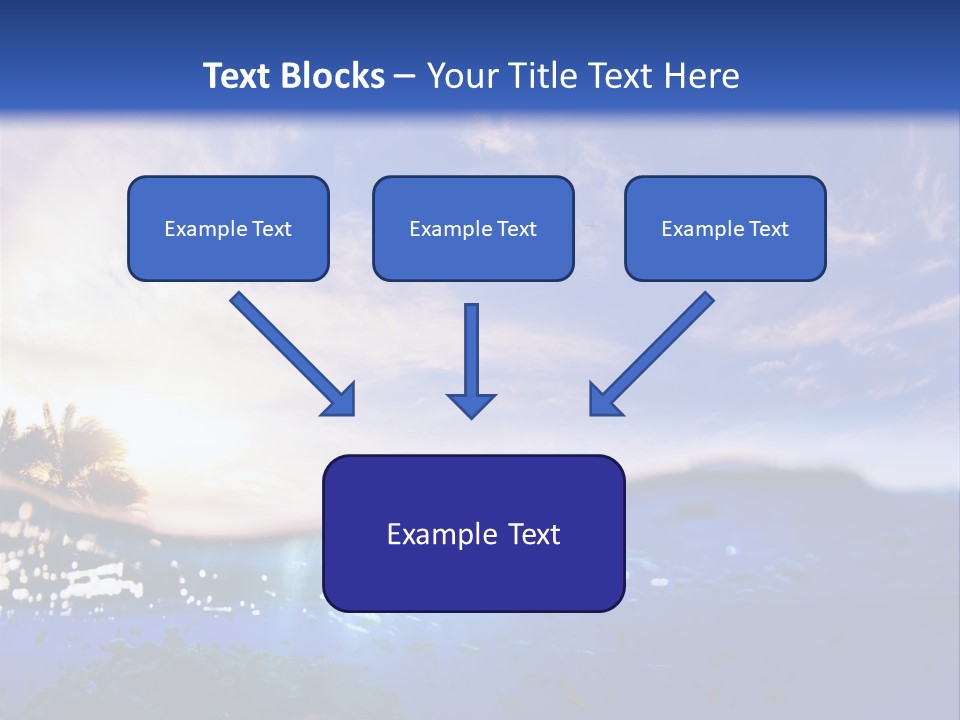 Text Blocks – Your Title Text Here

Example Text

Example Text

Example Text

Example Text